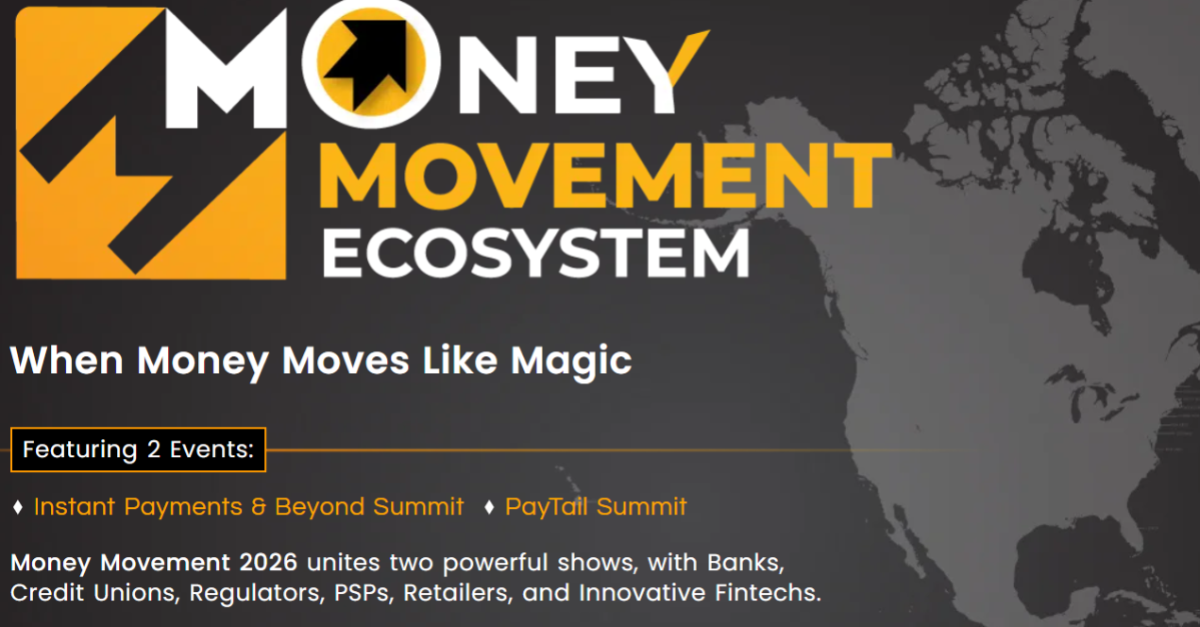 MONEY
MOVEMENT
ECOSYSTEM

When Money Moves Like Magic

Featuring 2 Events:

♦ Instant Payments & Beyond Summit ♦ PayTail Summit

Money Movement 2026 unites two powerful shows, with Banks, Credit Unions, Regulators, PSPs, Retailers, and Innovative Fintechs.